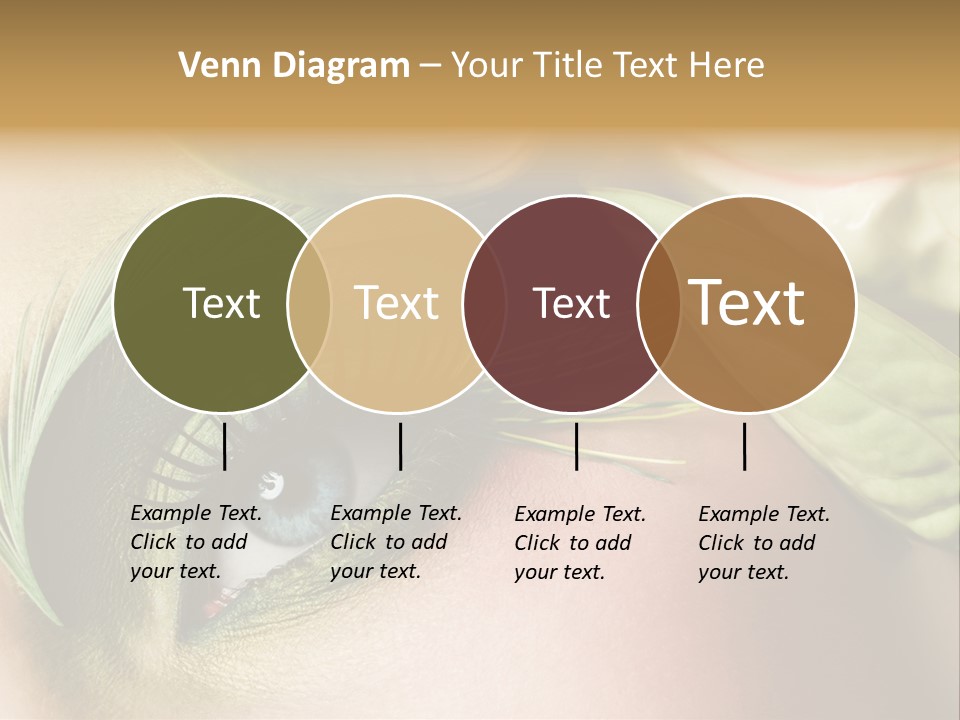 Venn Diagram – Your Title Text Here

Text

Text

Text

Text

Example Text. Click to add your text.

Example Text. Click to add your text.

Example Text. Click to add your text.

Example Text. Click to add your text.